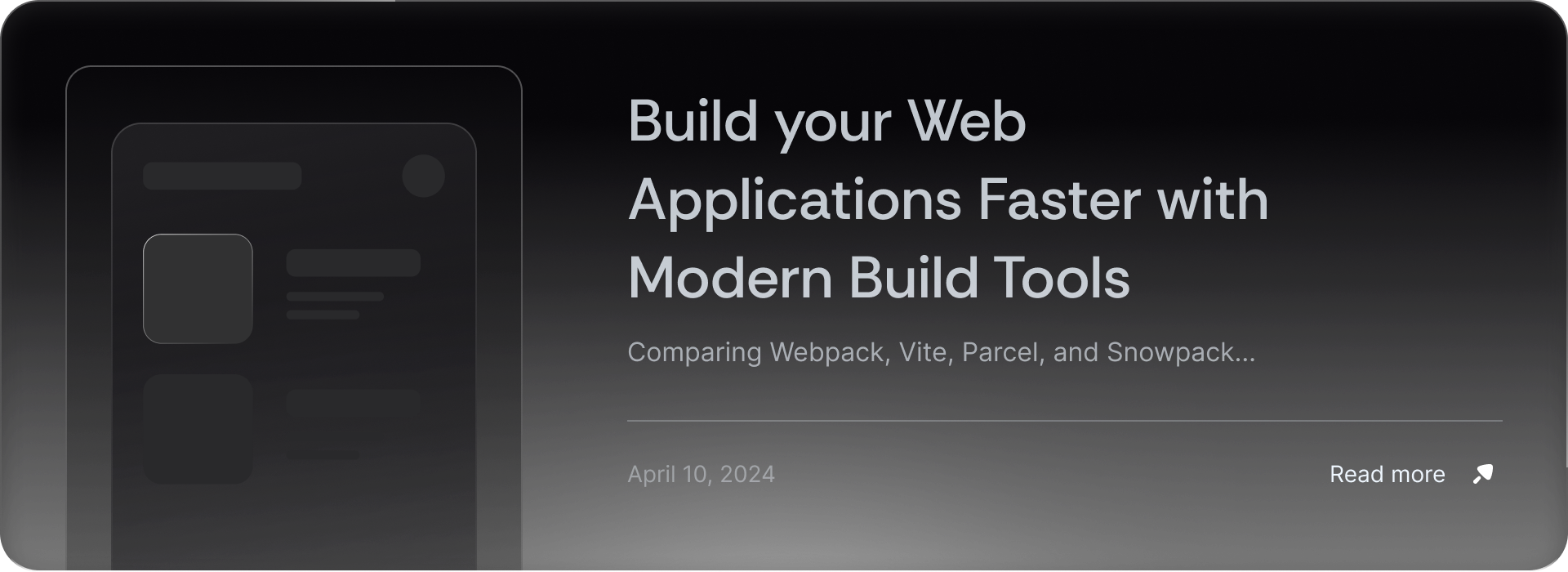 Build your Web Applications Faster with Modern Build Tools

Comparing Webpack, Vite, Parcel, and Snowpack...

April 10, 2024

Read more